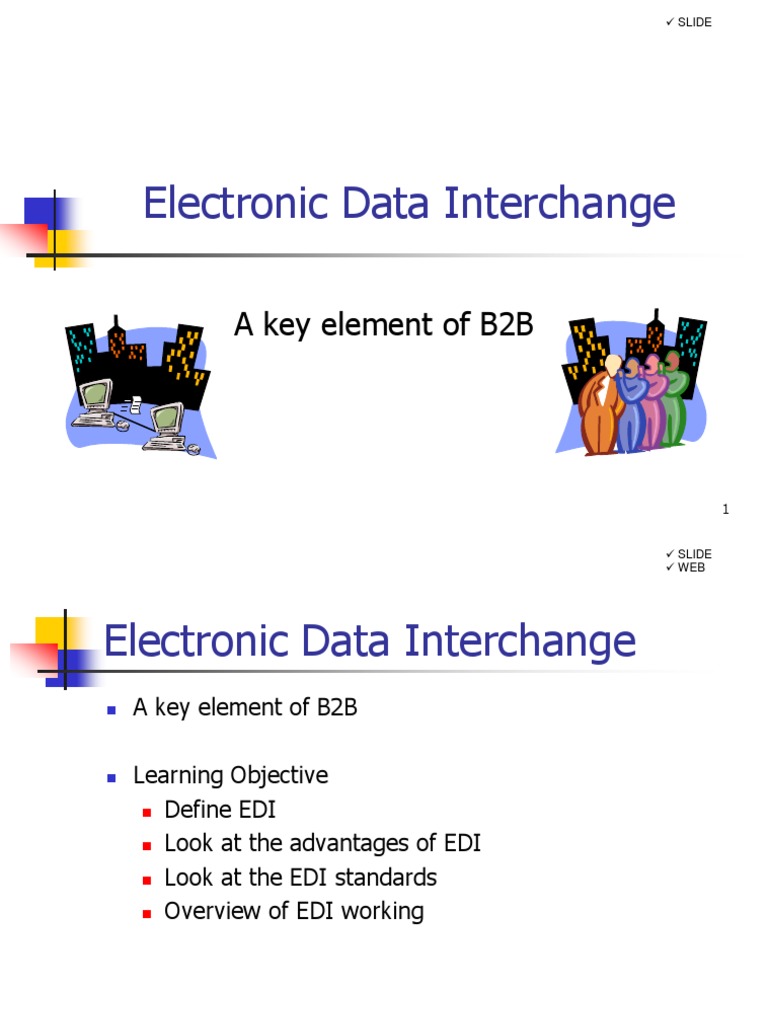 ✓ SLIDE

Electronic Data Interchange

A key element of B2B

1

✓ SLIDE
✓ WEB

Electronic Data Interchange

- A key element of B2B
- Learning Objective
  - Define EDI
  - Look at the advantages of EDI
  - Look at the EDI standards
  - Overview of EDI working